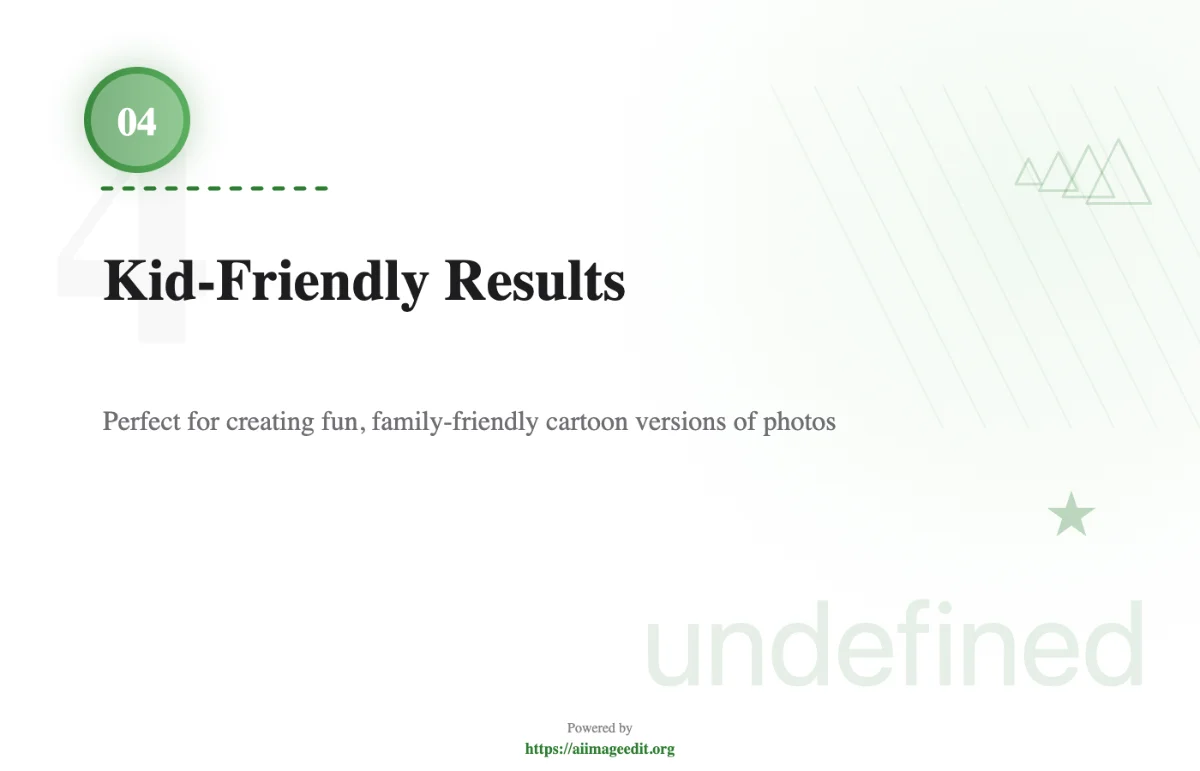 04

4

Kid-Friendly Results

Perfect for creating fun, family-friendly cartoon versions of photos

undefined

Powered by
https://aiimageedit.org